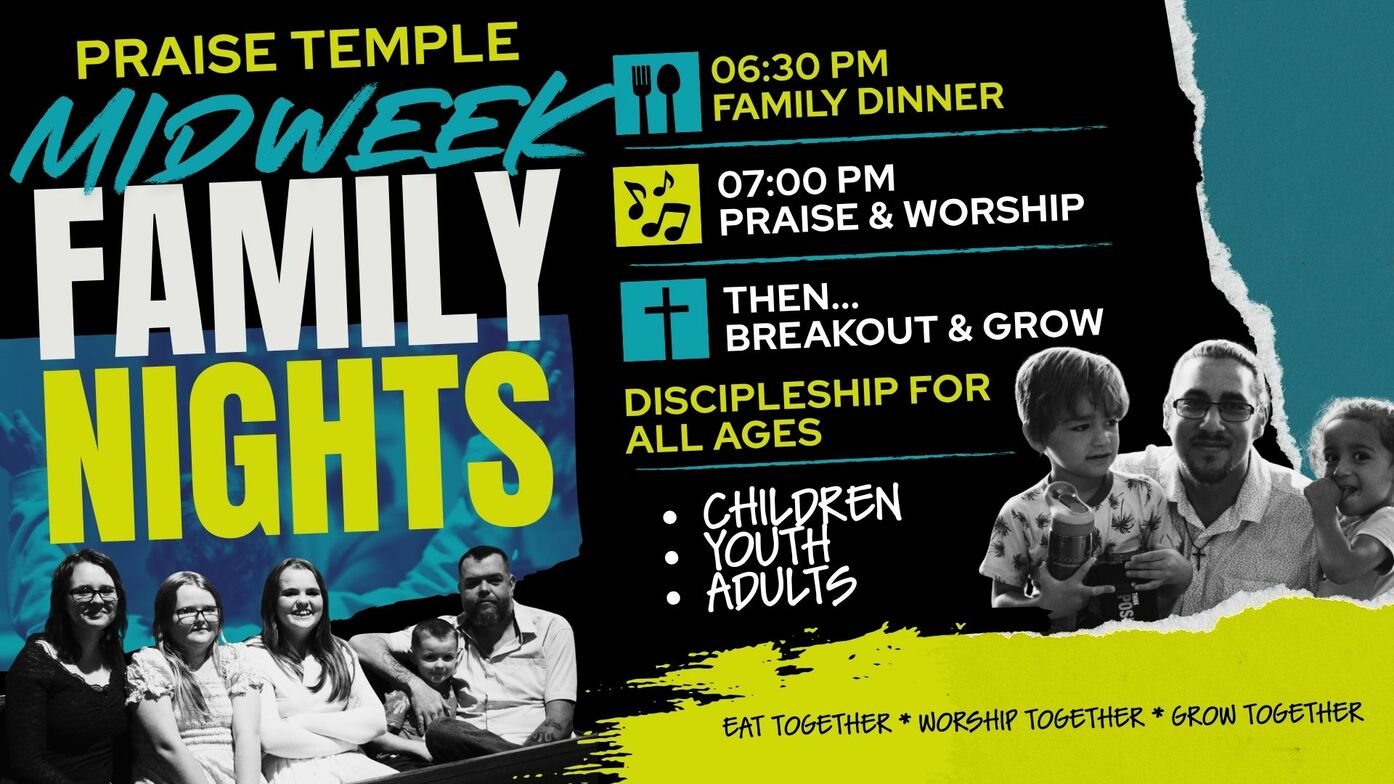 PRAISE TEMPLE
MIDWEEK
FAMILY
NIGHTS

06:30 PM
FAMILY DINNER

07:00 PM
PRAISE & WORSHIP

THEN...
BREAKOUT & GROW

DISCIPLESHIP FOR ALL AGES

• CHILDREN
• YOUTH
• ADULTS

EAT TOGETHER * WORSHIP TOGETHER * GROW TOGETHER